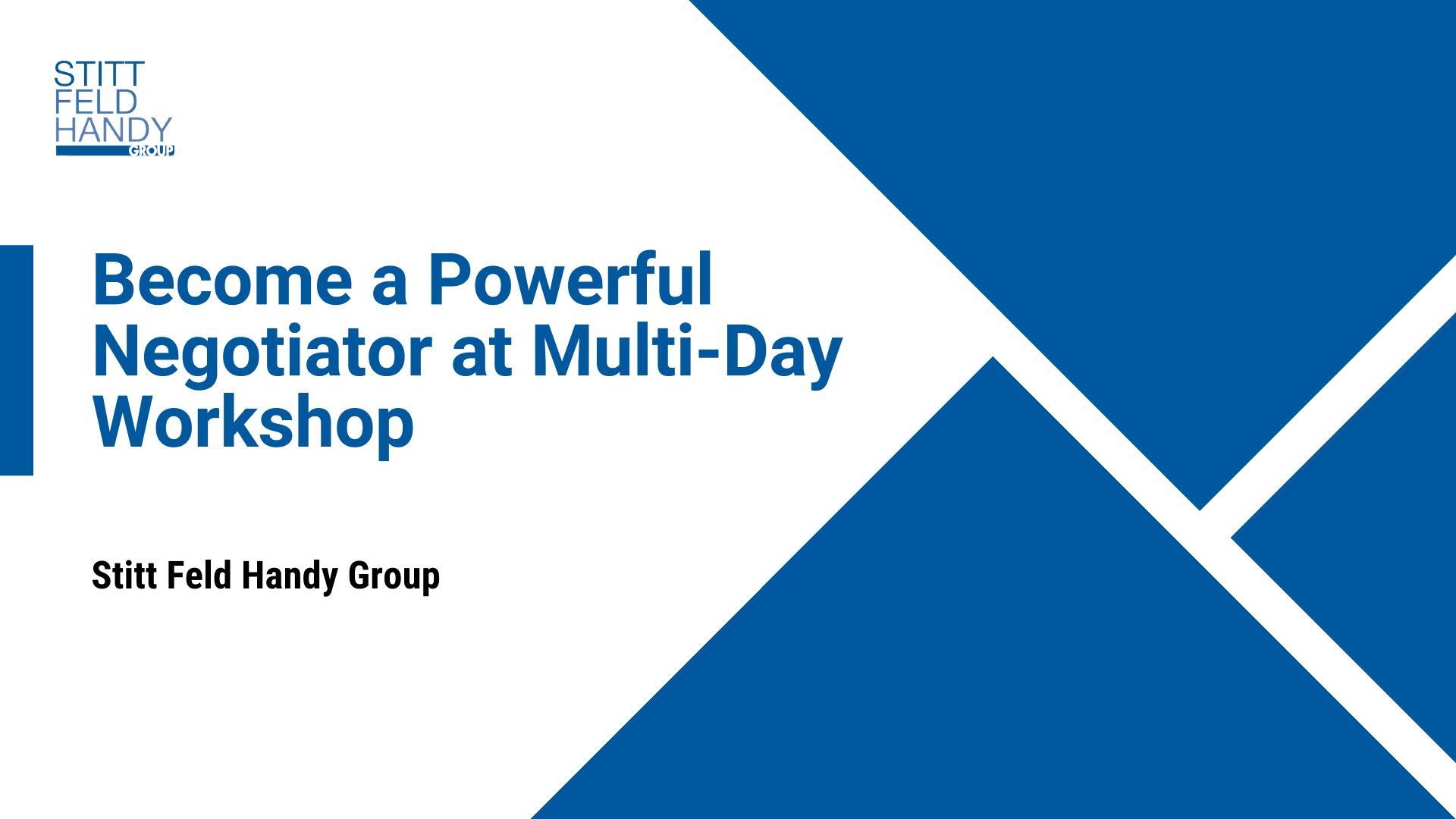 STITT
FELD
HANDY
GROUP

Become a Powerful Negotiator at Multi-Day Workshop

Stitt Feld Handy Group